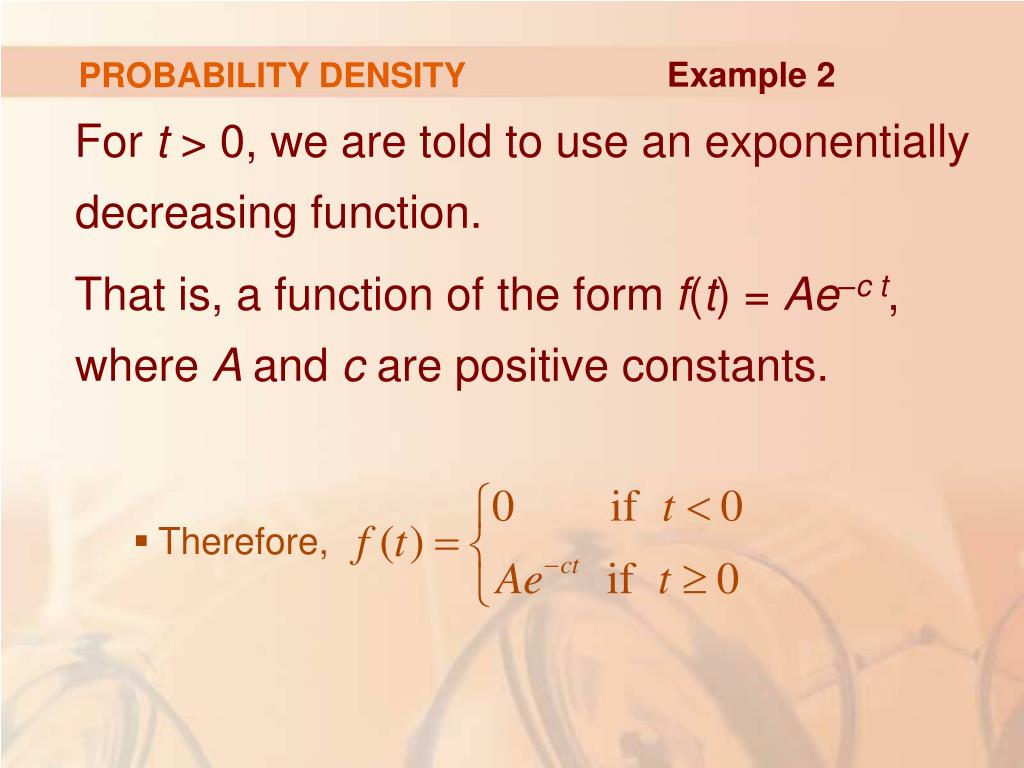 PROBABILITY DENSITY Example 2

For $t > 0$, we are told to use an exponentially decreasing function.

That is, a function of the form $f(t) = Ae^{-ct}$, where $A$ and $c$ are positive constants.

▪ Therefore, $f(t) = \begin{cases} 0 & \text{if } t < 0 \\ Ae^{-ct} & \text{if } t \geq 0 \end{cases}$